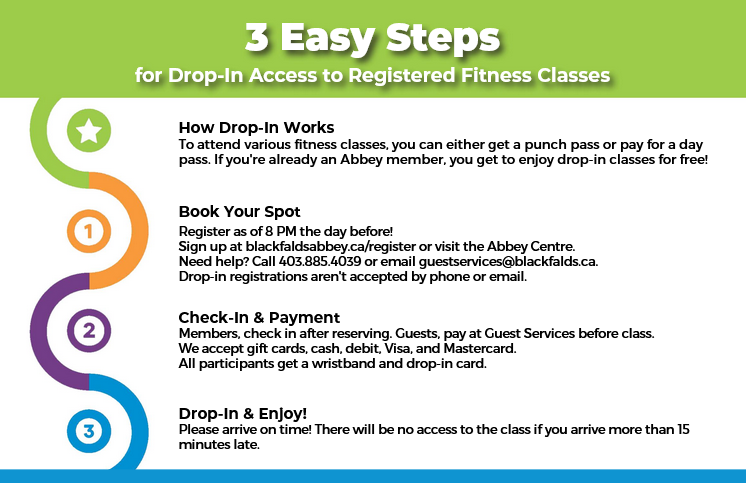 3 Easy Steps
for Drop-In Access to Registered Fitness Classes

How Drop-In Works
To attend various fitness classes, you can either get a punch pass or pay for a day pass. If you're already an Abbey member, you get to enjoy drop-in classes for free!

1
Book Your Spot
Register as of 8 PM the day before!
Sign up at blackfaldsabbey.ca/register or visit the Abbey Centre.
Need help? Call 403.885.4039 or email guestservices@blackfalds.ca.
Drop-in registrations aren't accepted by phone or email.

2
Check-In & Payment
Members, check in after reserving. Guests, pay at Guest Services before class.
We accept gift cards, cash, debit, Visa, and Mastercard.
All participants get a wristband and drop-in card.

3
Drop-In & Enjoy!
Please arrive on time! There will be no access to the class if you arrive more than 15 minutes late.